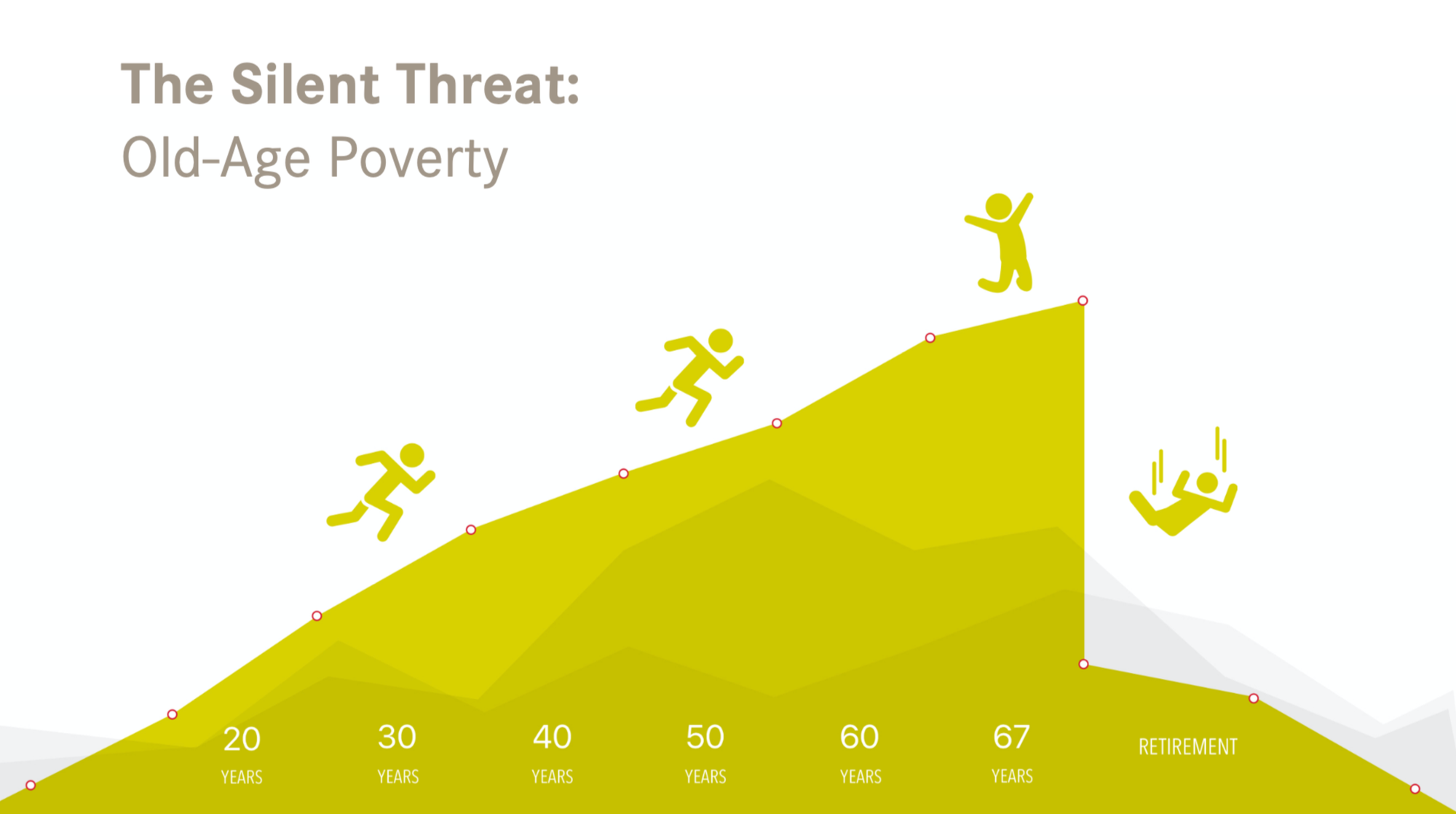 The Silent Threat:
Old-Age Poverty

20
YEARS

30
YEARS

40
YEARS

50
YEARS

60
YEARS

67
YEARS

RETIREMENT